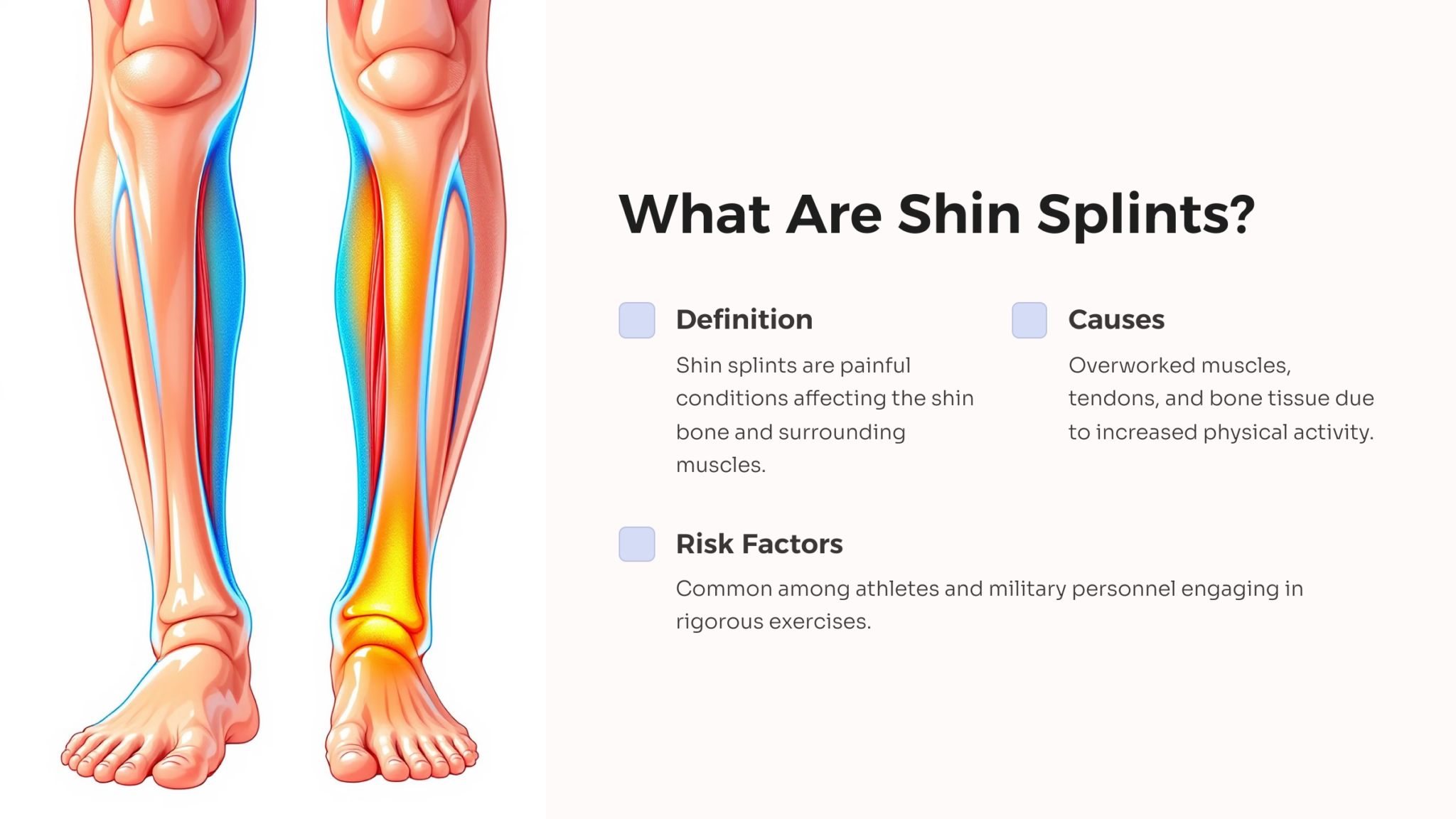 What Are Shin Splints?

Definition

Shin splints are painful conditions affecting the shin bone and surrounding muscles.

Causes

Overworked muscles, tendons, and bone tissue due to increased physical activity.

Risk Factors

Common among athletes and military personnel engaging in rigorous exercises.